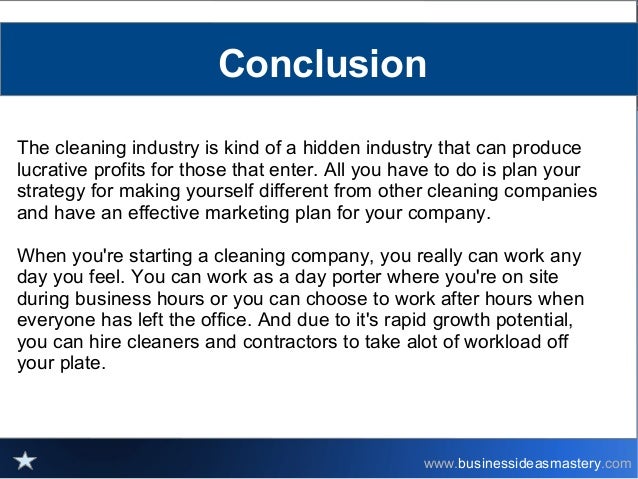 Conclusion

The cleaning industry is kind of a hidden industry that can produce lucrative profits for those that enter. All you have to do is plan your strategy for making yourself different from other cleaning companies and have an effective marketing plan for your company.

When you're starting a cleaning company, you really can work any day you feel. You can work as a day porter where you're on site during business hours or you can choose to work after hours when everyone has left the office. And due to it's rapid growth potential, you can hire cleaners and contractors to take alot of workload off your plate.

www.businessideasmastery.com